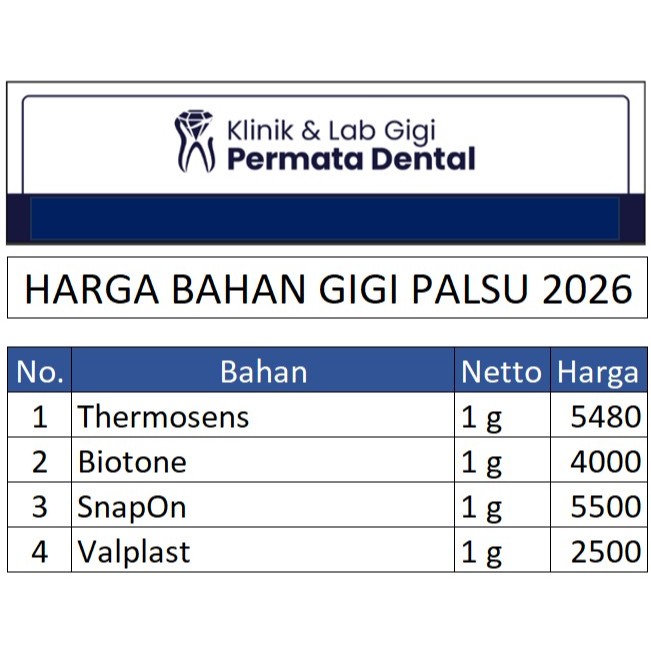 Klinik & Lab Gigi
Permata Dental

HARGA BAHAN GIGI PALSU 2026

| No. | Bahan | Netto | Harga |
|---|---|---|---|
| 1 | Thermosens | 1 g | 5480 |
| 2 | Biotone | 1 g | 4000 |
| 3 | SnapOn | 1 g | 5500 |
| 4 | Valplast | 1 g | 2500 |